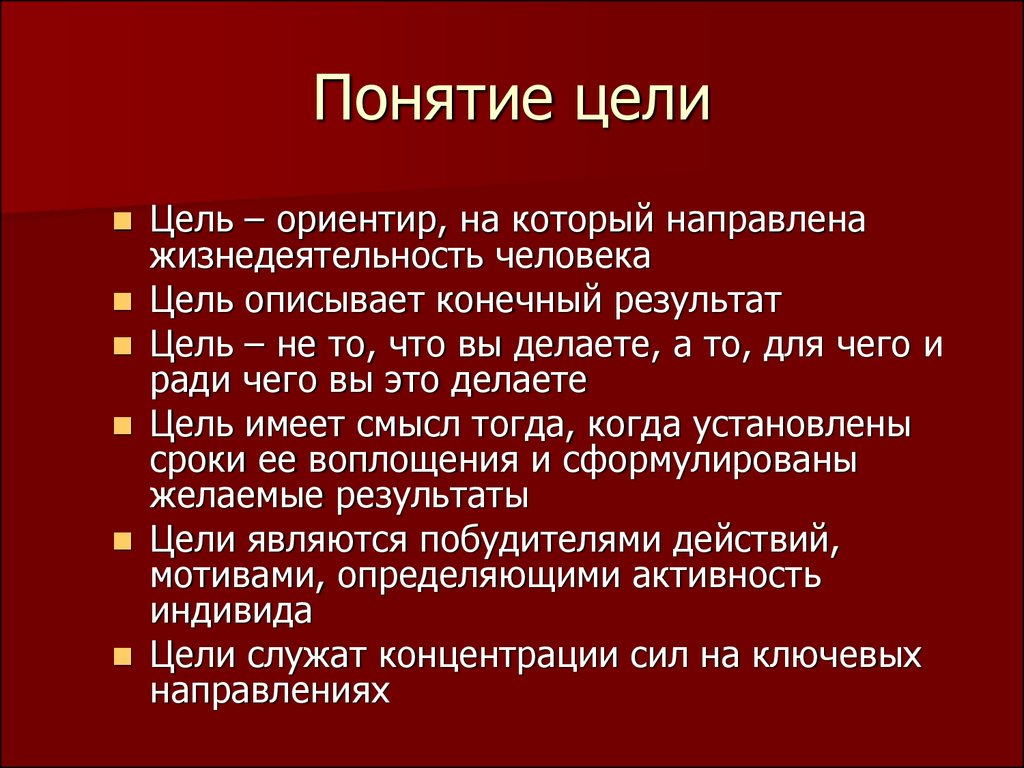 Понятие цели

- Цель – ориентир, на который направлена жизнедеятельность человека
- Цель описывает конечный результат
- Цель – не то, что вы делаете, а то, для чего и ради чего вы это делаете
- Цель имеет смысл тогда, когда установлены сроки ее воплощения и сформулированы желаемые результаты
- Цели являются побудителями действий, мотивами, определяющими активность индивида
- Цели служат концентрации сил на ключевых направлениях